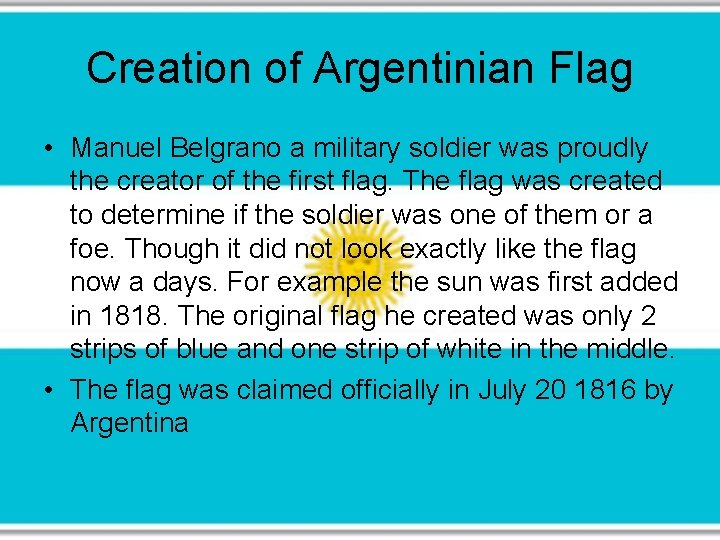 Creation of Argentinian Flag

• Manuel Belgrano a military soldier was proudly the creator of the first flag. The flag was created to determine if the soldier was one of them or a foe. Though it did not look exactly like the flag now a days. For example the sun was first added in 1818. The original flag he created was only 2 strips of blue and one strip of white in the middle.

• The flag was claimed officially in July 20 1816 by Argentina